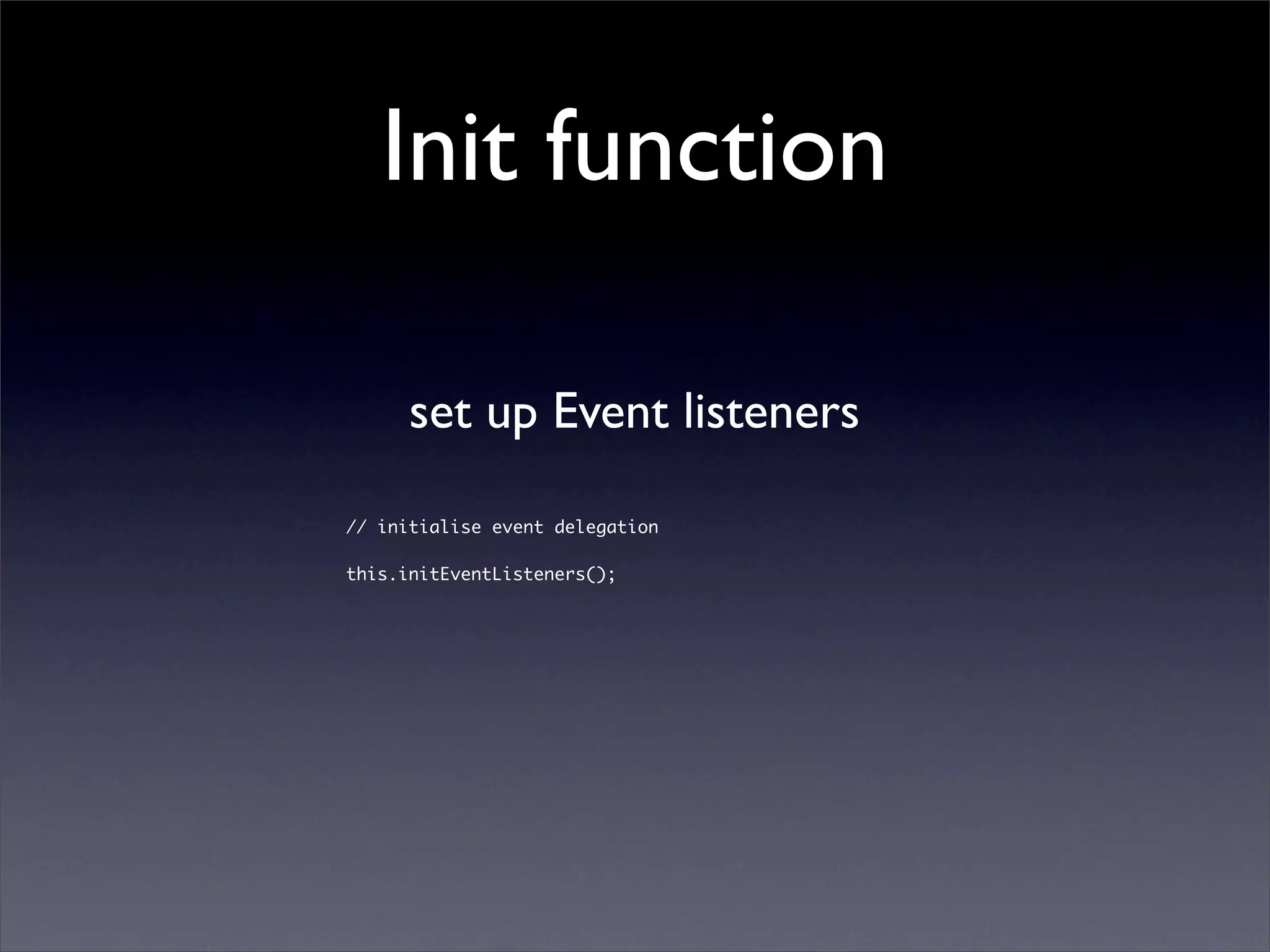 Init function

set up Event listeners

// initialise event delegation

this.initEventListeners();